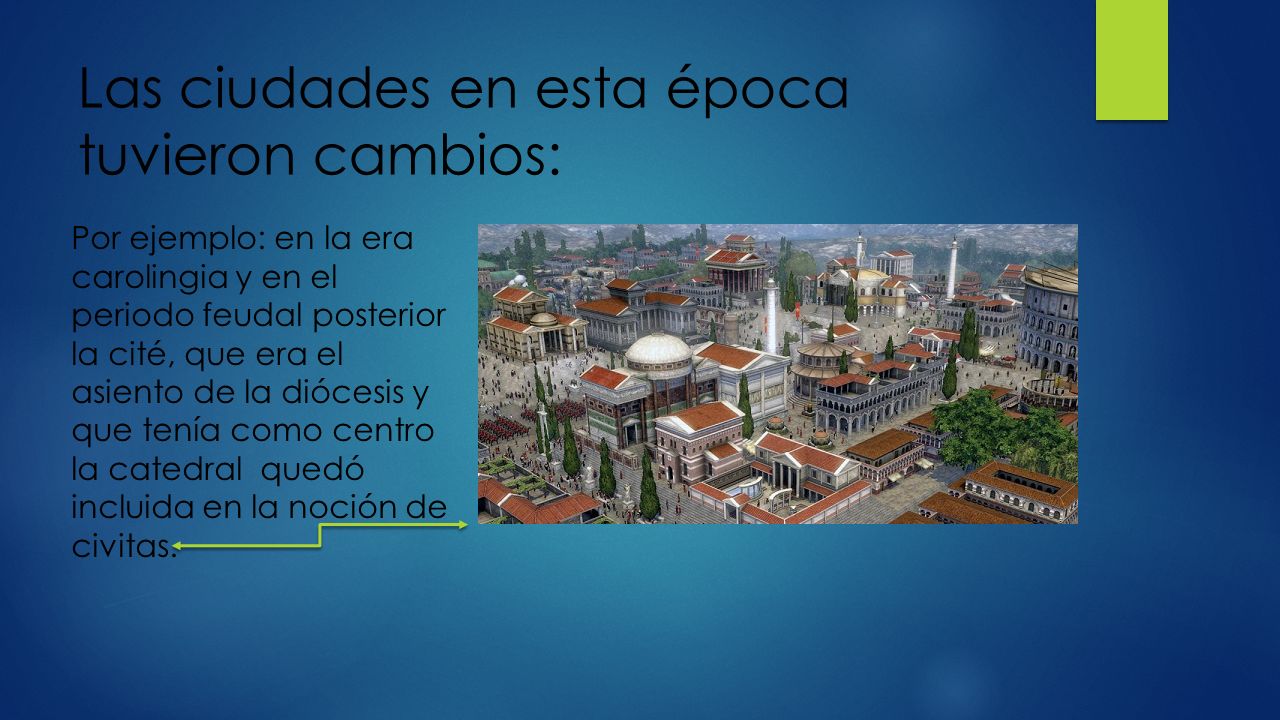 Las ciudades en esta época tuvieron cambios:

Por ejemplo: en la era carolingia y en el periodo feudal posterior la cité, que era el asiento de la diócesis y que tenía como centro la catedral quedó incluida en la noción de civitas.